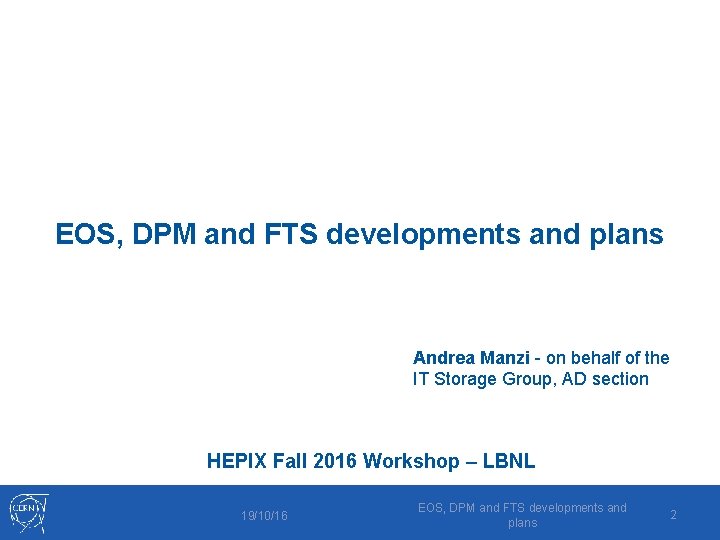 EOS, DPM and FTS developments and plans

Andrea Manzi - on behalf of the IT Storage Group, AD section

HEPIX Fall 2016 Workshop – LBNL

CERN

19/10/16

EOS, DPM and FTS developments and plans

2